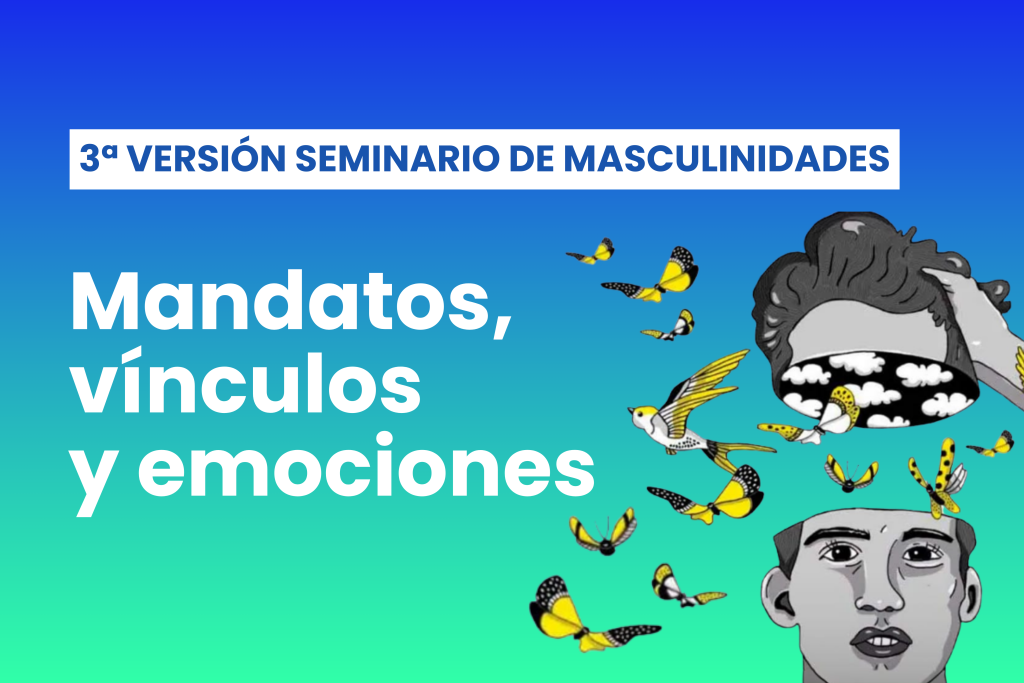 3ª VERSIÓN SEMINARIO DE MASCULINIDADES

Mandatos, vínculos y emociones